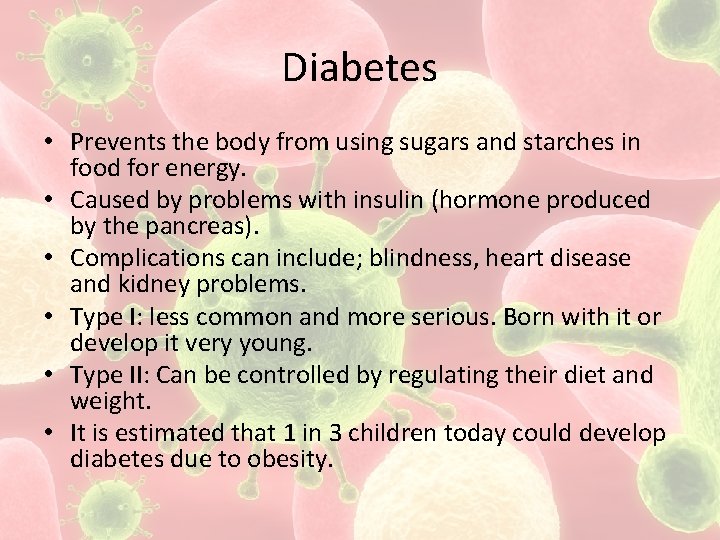 Diabetes

• Prevents the body from using sugars and starches in food for energy.
• Caused by problems with insulin (hormone produced by the pancreas).
• Complications can include; blindness, heart disease and kidney problems.
• Type I: less common and more serious. Born with it or develop it very young.
• Type II: Can be controlled by regulating their diet and weight.
• It is estimated that 1 in 3 children today could develop diabetes due to obesity.